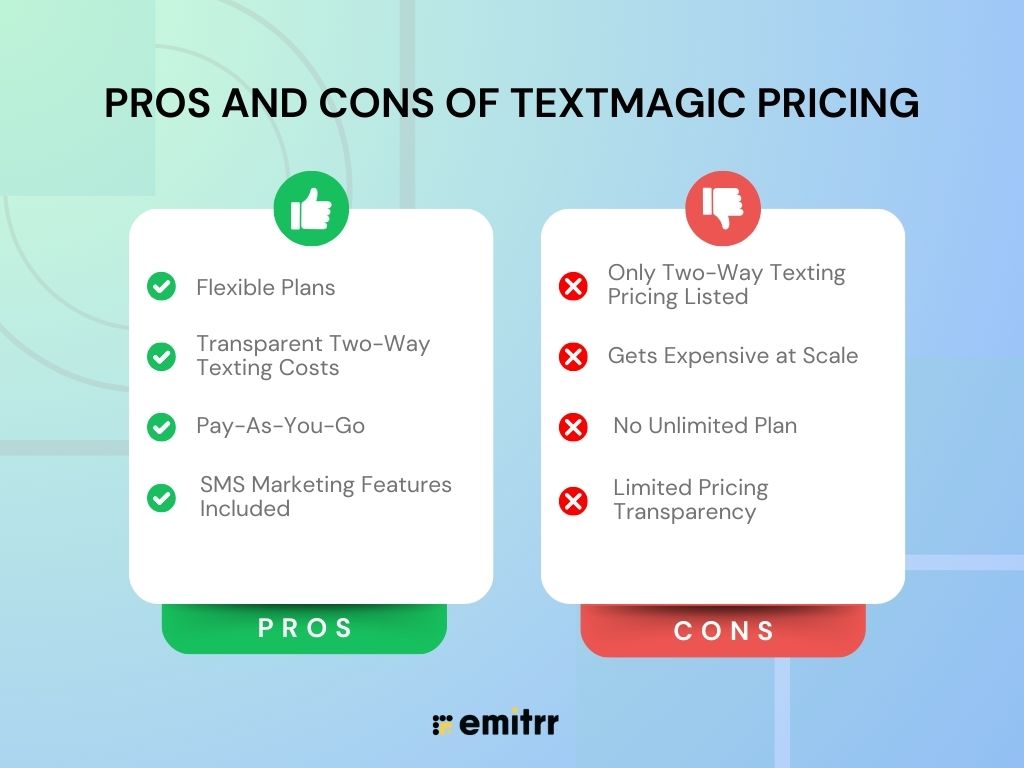 PROS AND CONS OF TEXTMAGIC PRICING

Flexible Plans

Transparent Two-Way Texting Costs

Pay-As-You-Go

SMS Marketing Features Included

PROS

Only Two-Way Texting Pricing Listed

Gets Expensive at Scale

No Unlimited Plan

Limited Pricing Transparency

CONS

emitrr